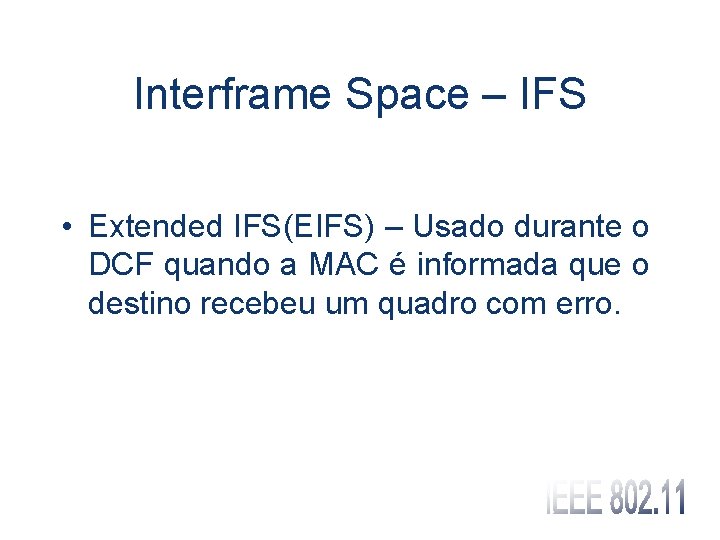 Interframe Space – IFS

• Extended IFS(EIFS) – Usado durante o DCF quando a MAC é informada que o destino recebeu um quadro com erro.

IEEE 802.11